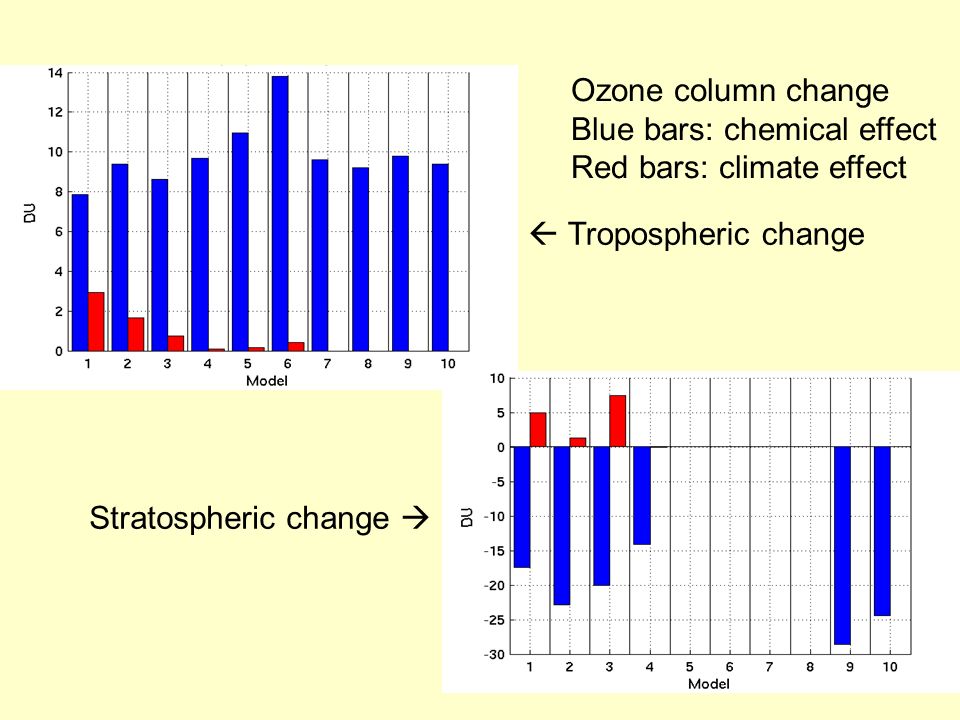 Ozone column change
Blue bars: chemical effect
Red bars: climate effect

← Tropospheric change

14
12
10
8
6
4
2
0
DU
1 2 3 4 5 6 7 8 9 10
Model

Stratospheric change →

10
5
0
-5
-10
-15
-20
-25
-30
DU
1 2 3 4 5 6 7 8 9 10
Model